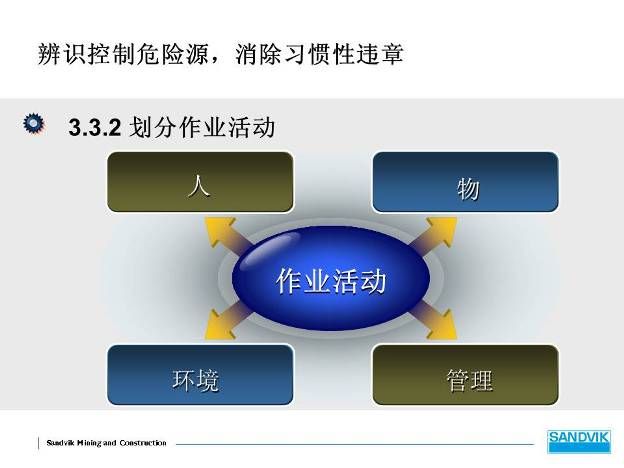 辨识控制危险源，消除习惯性违章

3.3.2 划分作业活动

人

物

作业活动

环境

管理

Sandvik Mining and Construction

SANDVIK